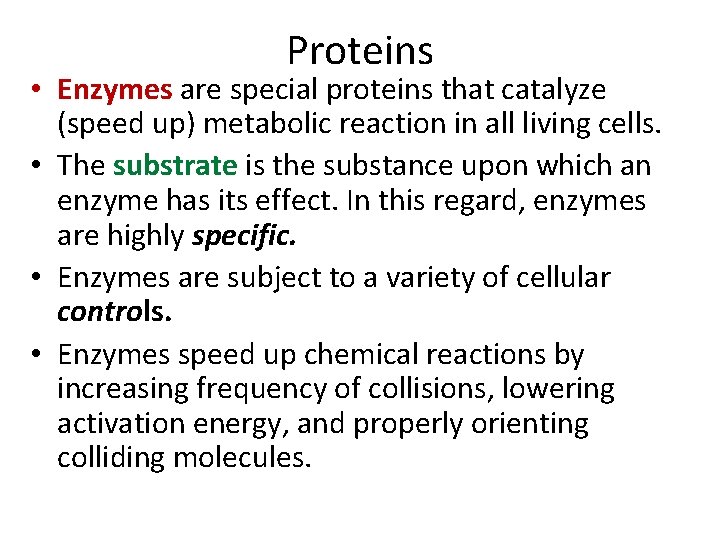 Proteins

• Enzymes are special proteins that catalyze (speed up) metabolic reaction in all living cells.

• The substrate is the substance upon which an enzyme has its effect. In this regard, enzymes are highly specific.

• Enzymes are subject to a variety of cellular controls.

• Enzymes speed up chemical reactions by increasing frequency of collisions, lowering activation energy, and properly orienting colliding molecules.